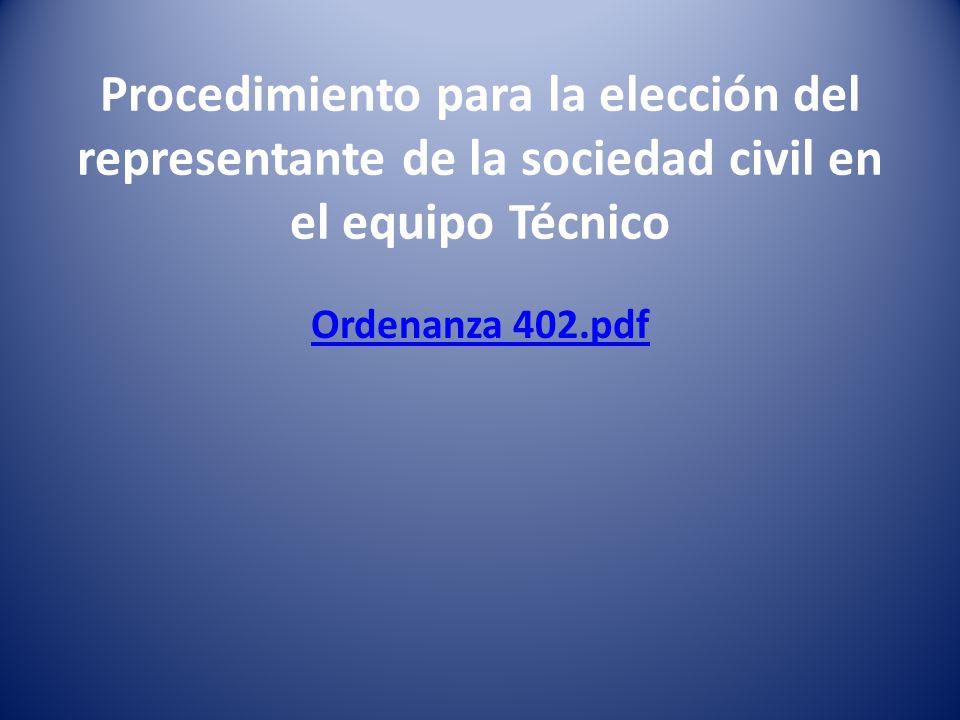 Procedimiento para la elección del representante de la sociedad civil en el equipo Técnico

Ordenanza 402.pdf